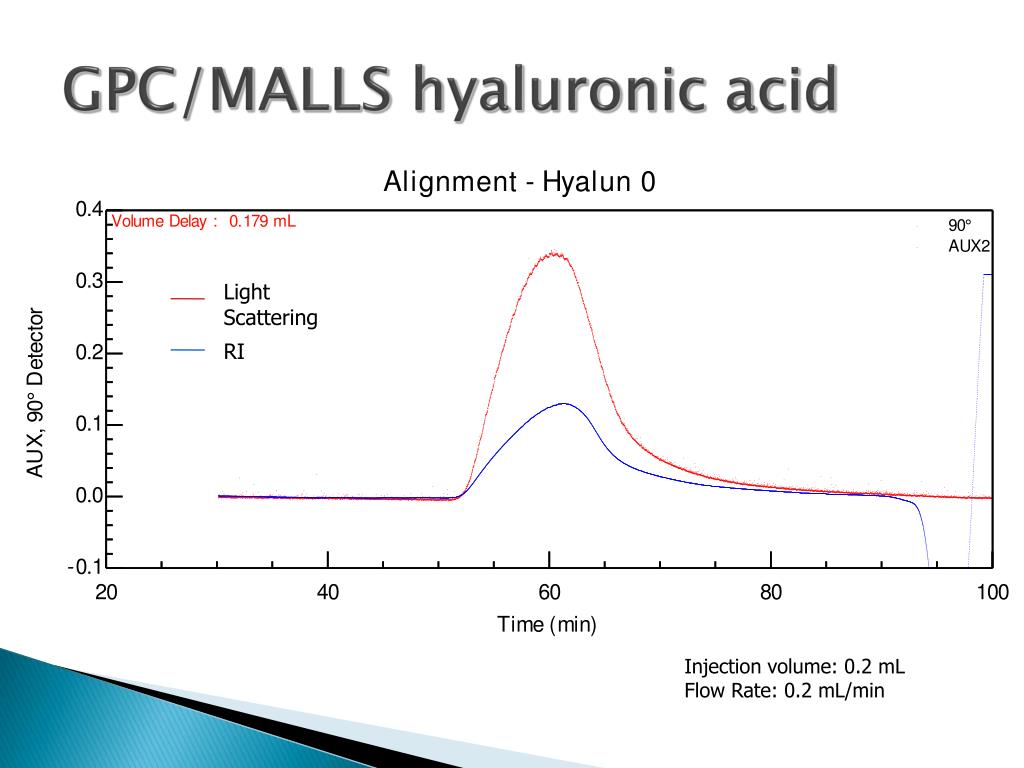 GPC/MALLS hyaluronic acid

Alignment - Hyalun 0

Volume Delay : 0.179 mL

90°
AUX2

Light Scattering

RI

AUX, 90° Detector

0.4
0.3
0.2
0.1
0.0
-0.1

20
40
60
80
100

Time (min)

Injection volume: 0.2 mL
Flow Rate: 0.2 mL/min